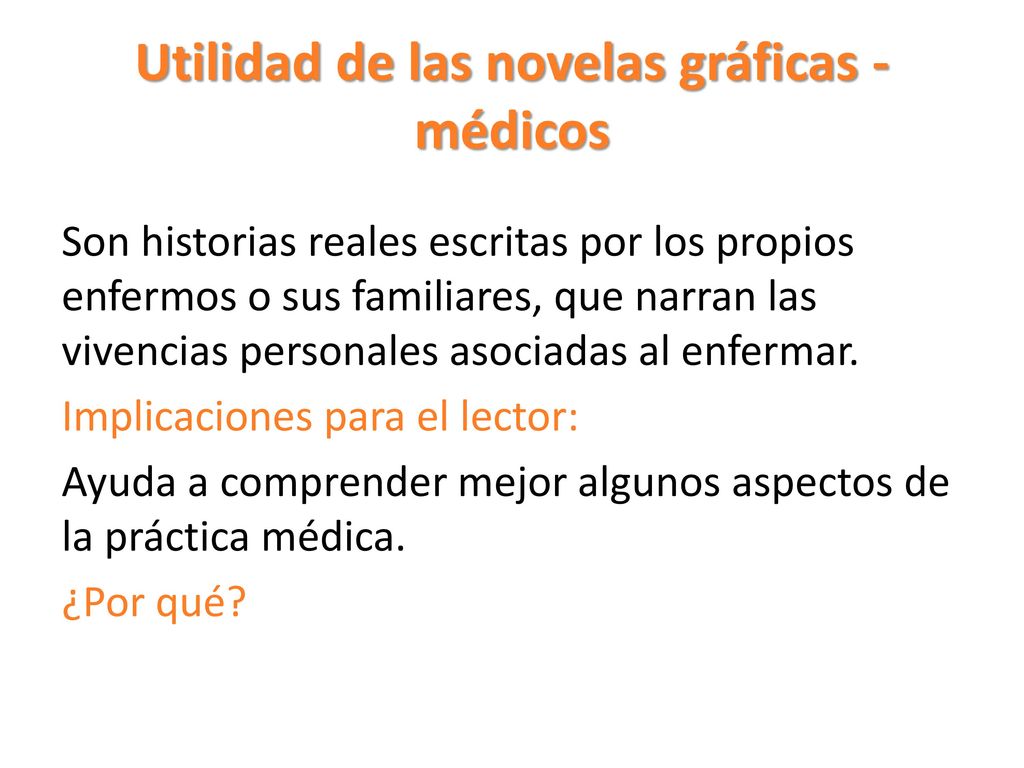 Utilidad de las novelas gráficas - médicos

Son historias reales escritas por los propios enfermos o sus familiares, que narran las vivencias personales asociadas al enfermar.

Implicaciones para el lector:

Ayuda a comprender mejor algunos aspectos de la práctica médica.

¿Por qué?